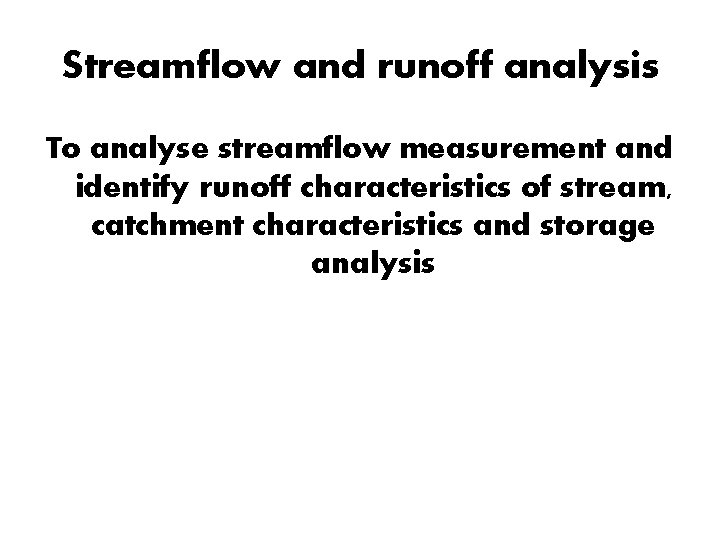 Streamflow and runoff analysis

To analyse streamflow measurement and identify runoff characteristics of stream, catchment characteristics and storage analysis